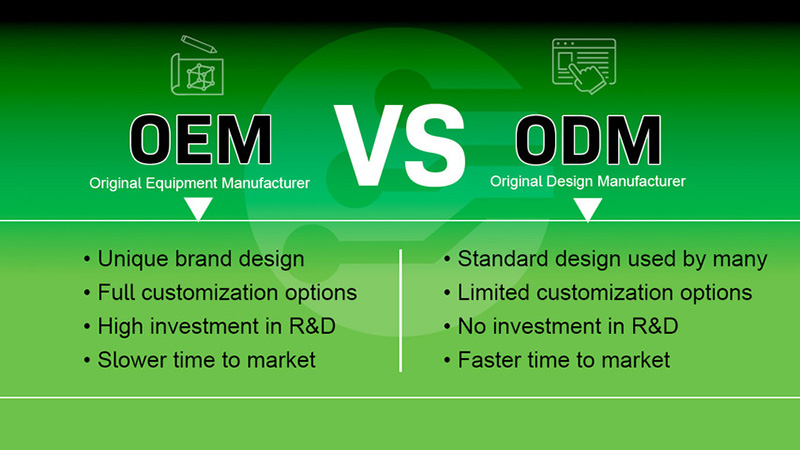 OEM
Original Equipment Manufacturer

VS

ODM
Original Design Manufacturer

• Unique brand design
• Full customization options
• High investment in R&D
• Slower time to market

• Standard design used by many
• Limited customization options
• No investment in R&D
• Faster time to market